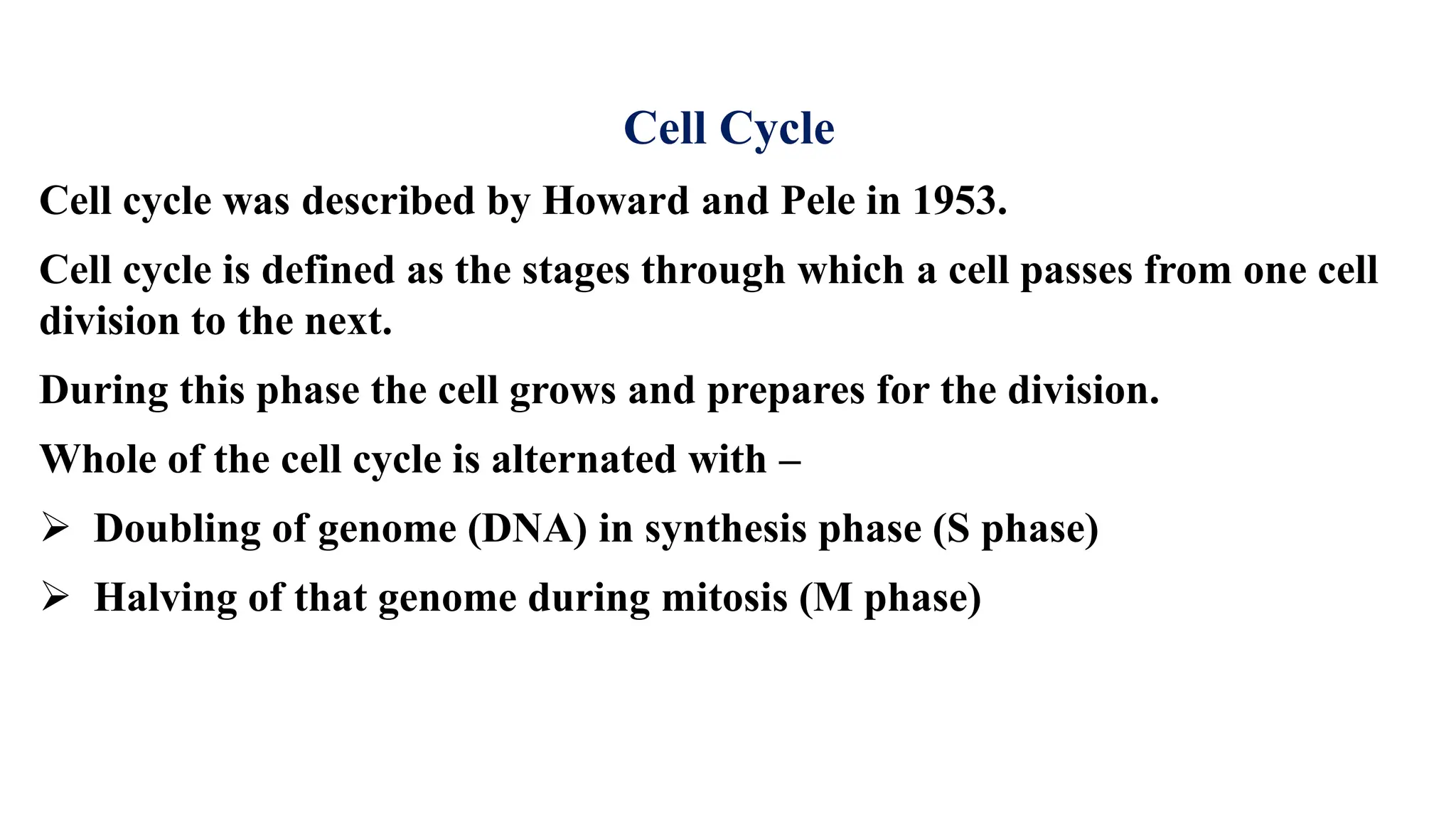 Cell Cycle

Cell cycle was described by Howard and Pele in 1953.

Cell cycle is defined as the stages through which a cell passes from one cell division to the next.

During this phase the cell grows and prepares for the division.

Whole of the cell cycle is alternated with –

➢ Doubling of genome (DNA) in synthesis phase (S phase)

➢ Halving of that genome during mitosis (M phase)